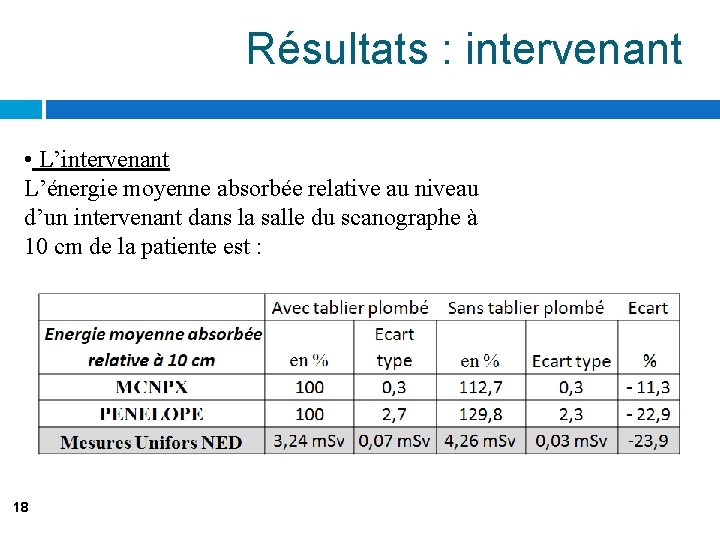 Résultats : intervenant

• L’intervenant
L’énergie moyenne absorbée relative au niveau d’un intervenant dans la salle du scanographe à 10 cm de la patiente est :

| | Avec tablier plombé | | Sans tablier plombé | | Ecart |
|---|---|---|---|---|---|
| Energie moyenne absorbée relative à 10 cm | en % | Ecart type | en % | Ecart type | % |
| MCNPX | 100 | 0,3 | 112,7 | 0,3 | - 11,3 |
| PENELOPE | 100 | 2,7 | 129,8 | 2,3 | - 22,9 |
| Mesures Unifors NED | 3,24 mSv | 0,07 mSv | 4,26 mSv | 0,03 mSv | -23,9 |

18